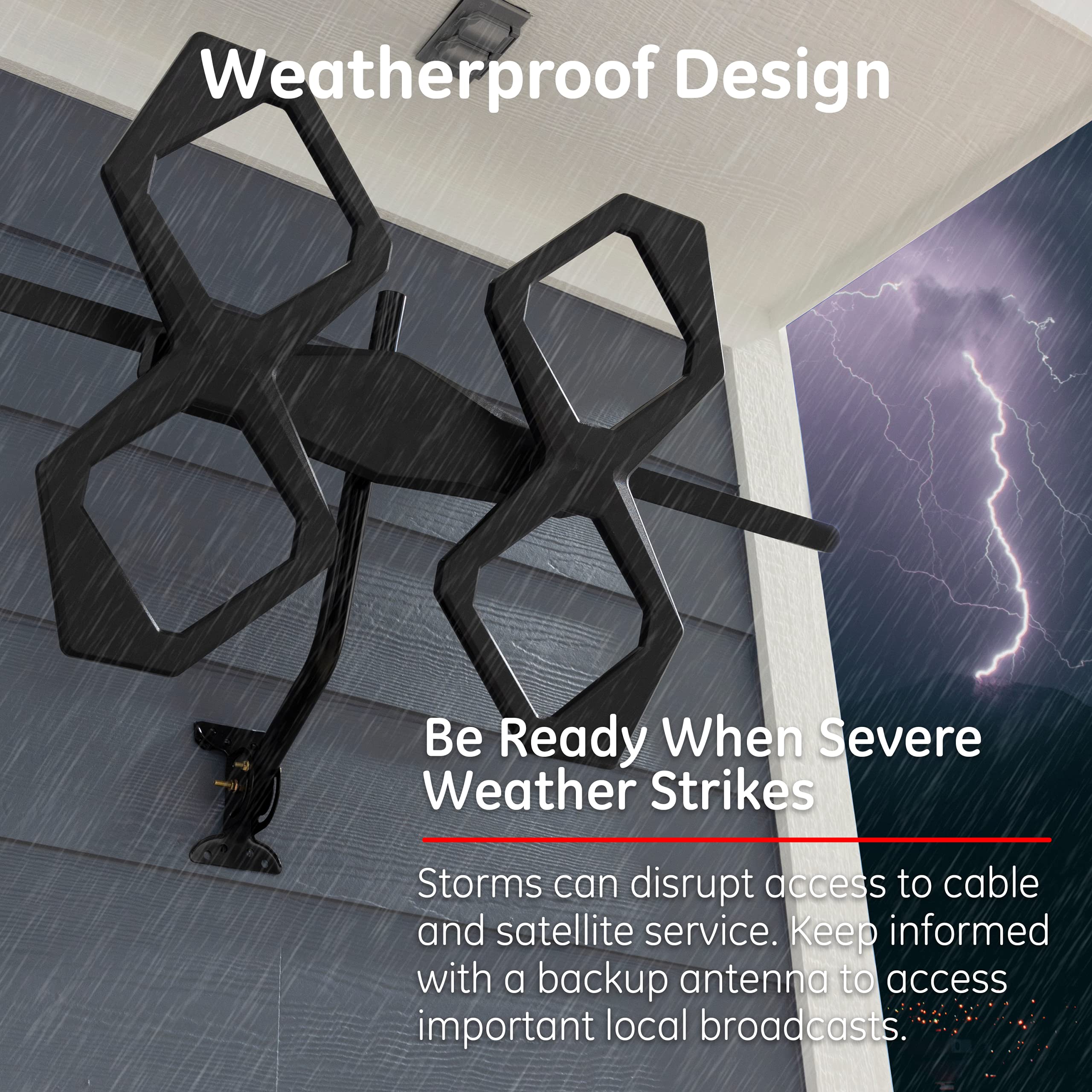 Weatherproof Design

Be Ready When Severe Weather Strikes

Storms can disrupt access to cable and satellite service. Keep informed with a backup antenna to access important local broadcasts.